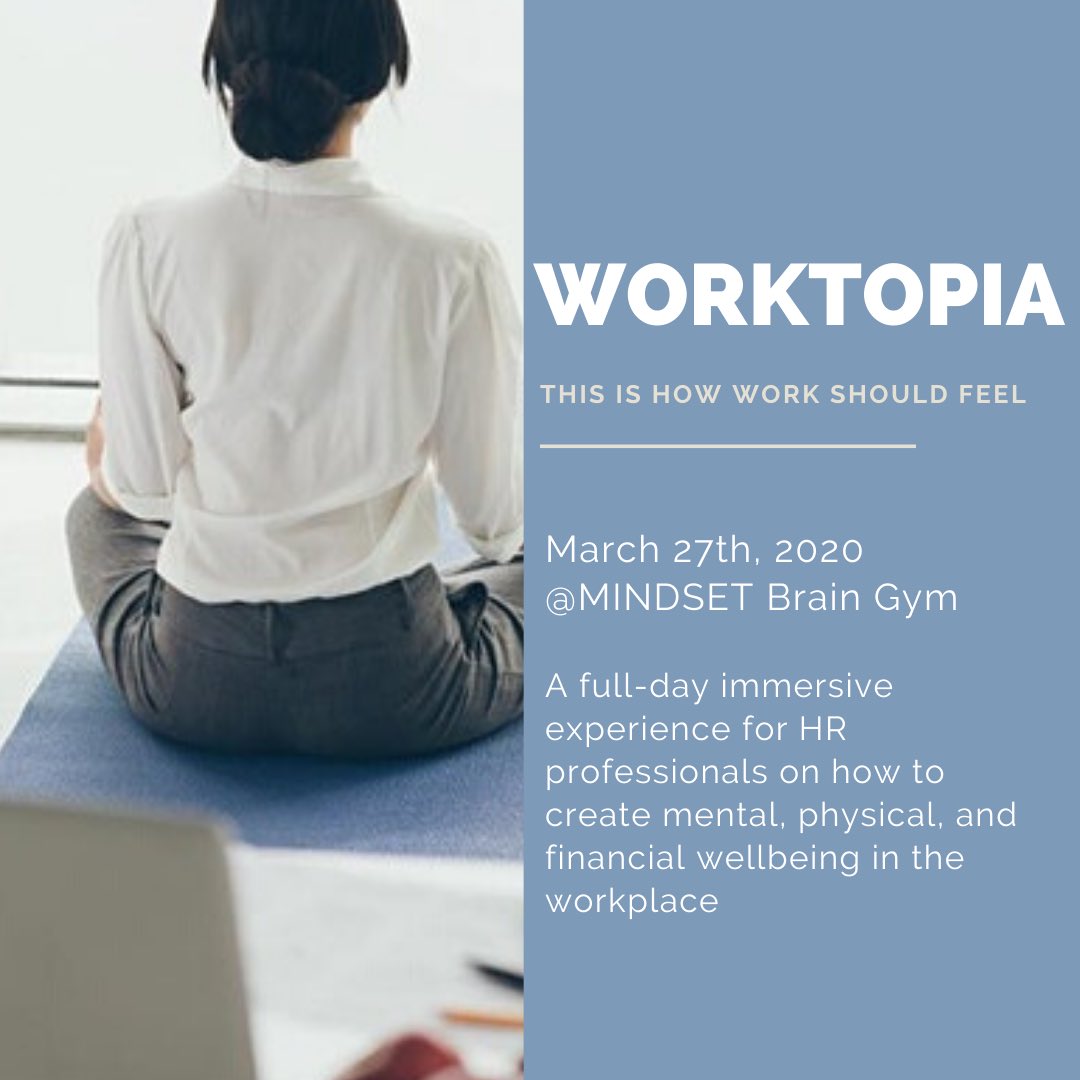 WORKTOPIA

THIS IS HOW WORK SHOULD FEEL

March 27th, 2020
@MINDSET Brain Gym

A full-day immersive experience for HR professionals on how to create mental, physical, and financial wellbeing in the workplace